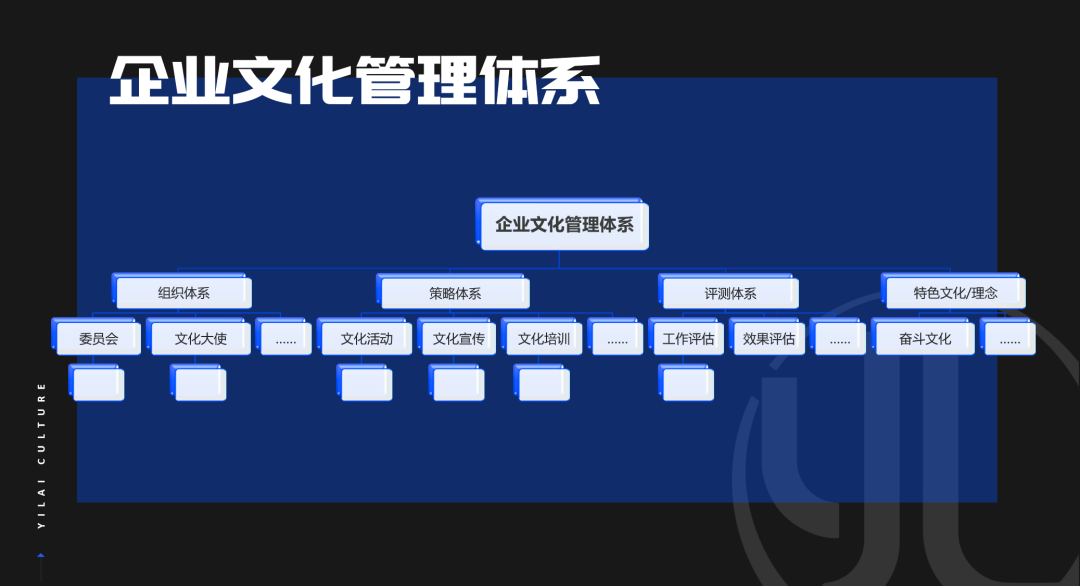 企业文化管理体系

企业文化管理体系

组织体系
策略体系
评测体系
特色文化/理念

委员会
文化大使
......
文化活动
文化宣传
文化培训
......
工作评估
效果评估
......
奋斗文化
......

YILAI CULTURE